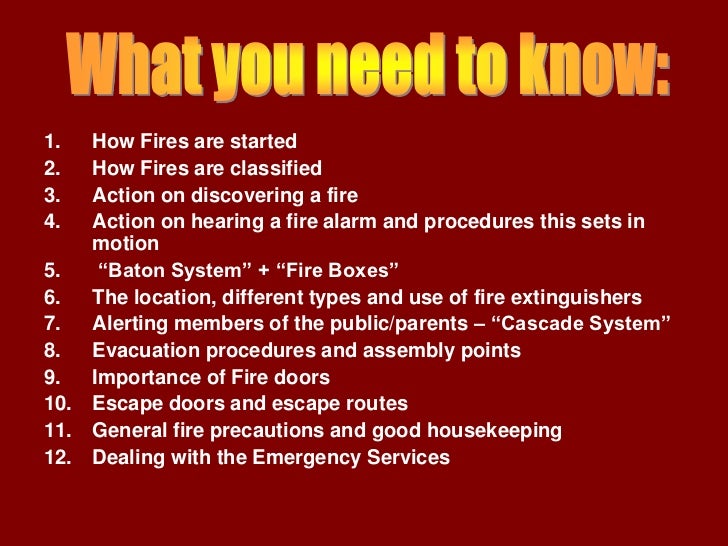 What you need to know:

1. How Fires are started
2. How Fires are classified
3. Action on discovering a fire
4. Action on hearing a fire alarm and procedures this sets in motion
5. “Baton System” + “Fire Boxes”
6. The location, different types and use of fire extinguishers
7. Alerting members of the public/parents – “Cascade System”
8. Evacuation procedures and assembly points
9. Importance of Fire doors
10. Escape doors and escape routes
11. General fire precautions and good housekeeping
12. Dealing with the Emergency Services